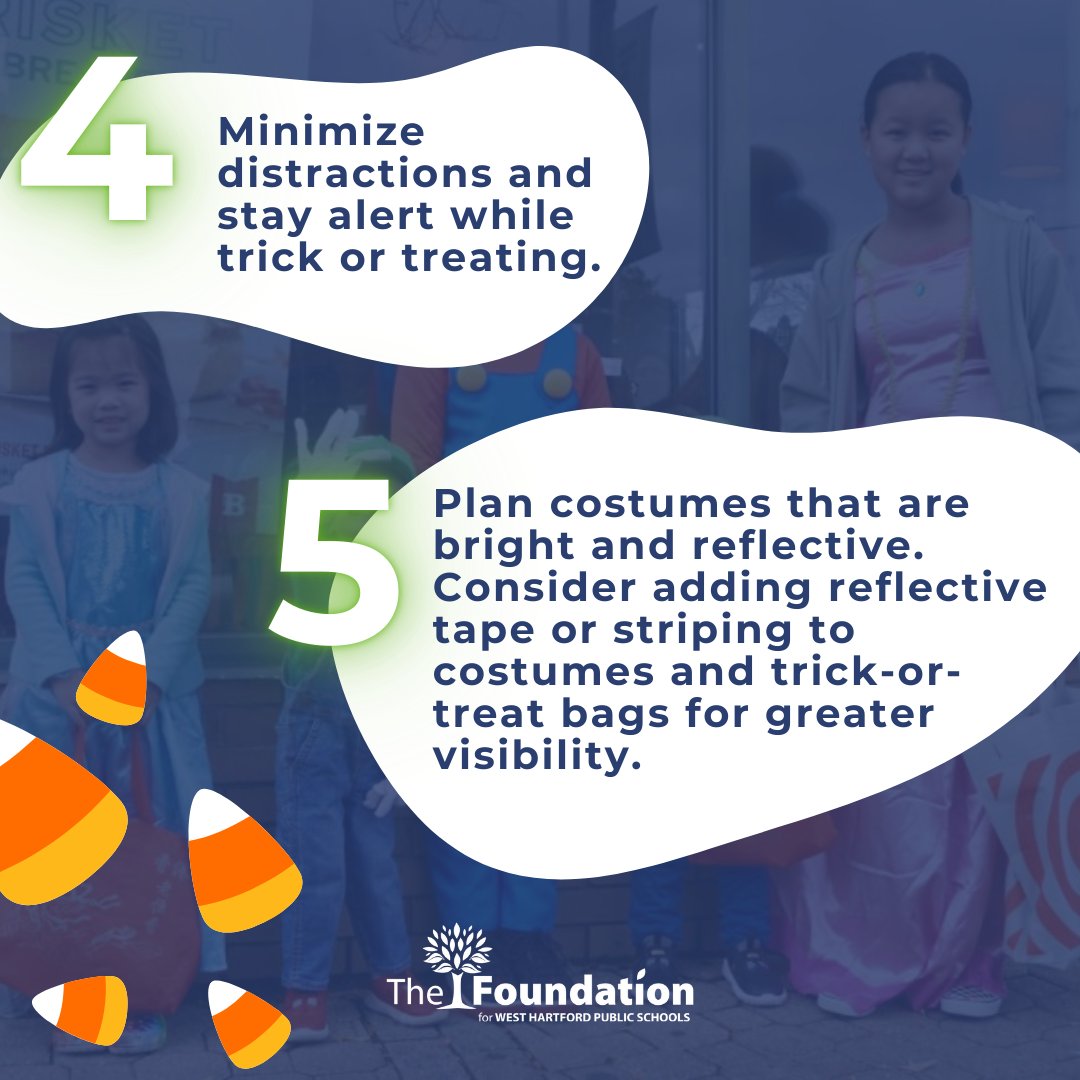 4 Minimize distractions and stay alert while trick or treating.

5 Plan costumes that are bright and reflective. Consider adding reflective tape or striping to costumes and trick-or-treat bags for greater visibility.

The Foundation
for WEST HARTFORD PUBLIC SCHOOLS